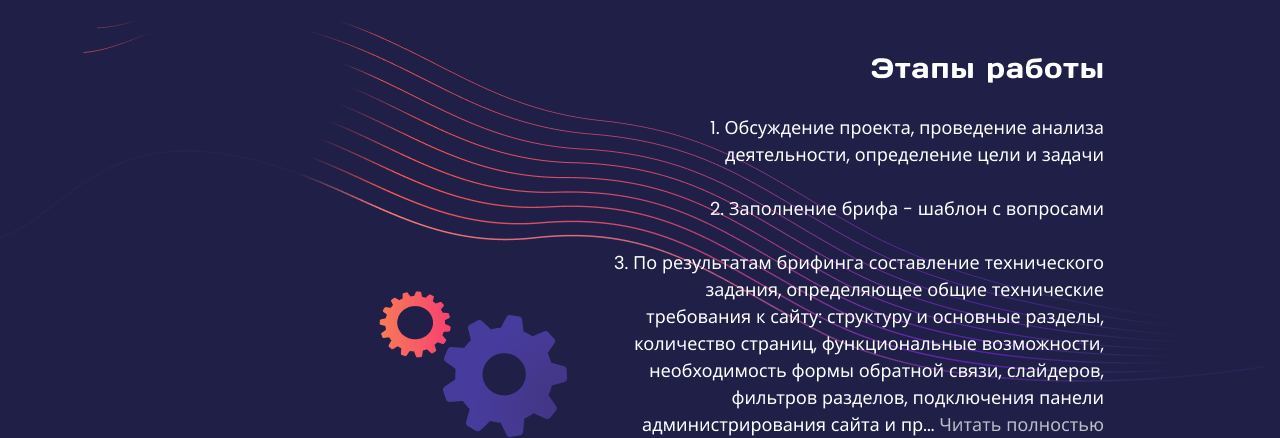 Этапы работы

1. Обсуждение проекта, проведение анализа деятельности, определение цели и задачи

2. Заполнение брифа – шаблон с вопросами

3. По результатам брифинга составление технического задания, определяющее общие технические требования к сайту: структуру и основные разделы, количество страниц, функциональные возможности, необходимость формы обратной связи, слайдеров, фильтров разделов, подключения панели администрирования сайта и пр... Читать полностью